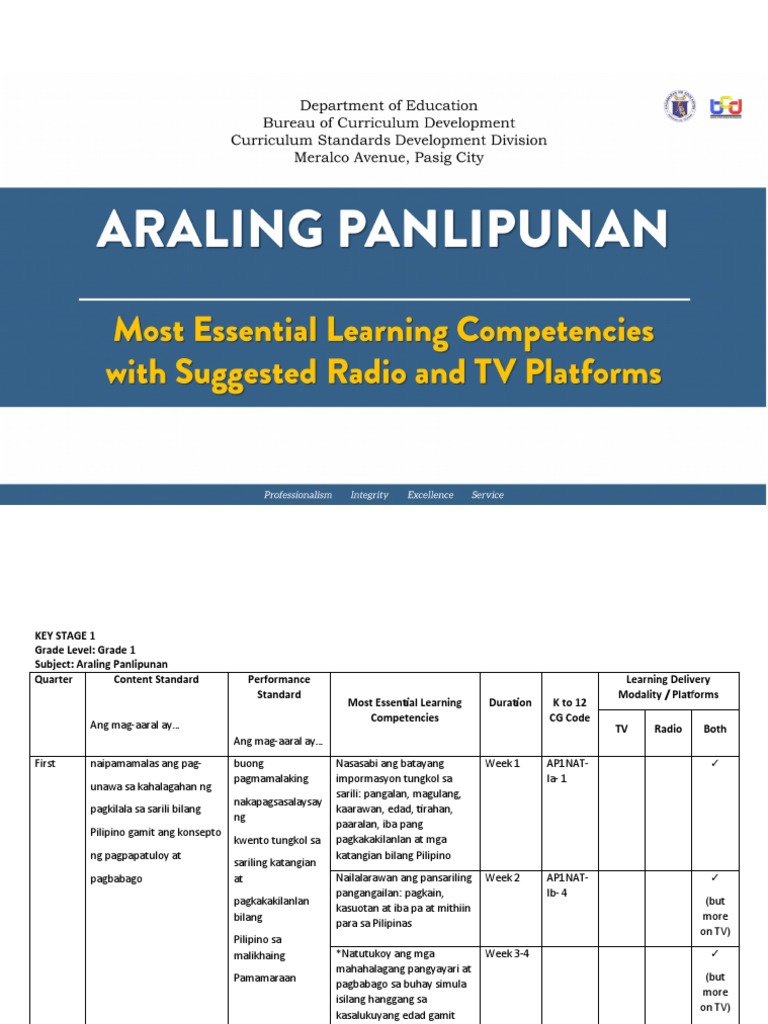 Department of Education
Bureau of Curriculum Development
Curriculum Standards Development Division
Meralco Avenue, Pasig City

ARALING PANLIPUNAN

Most Essential Learning Competencies with Suggested Radio and TV Platforms

Professionalism Integrity Excellence Service

KEY STAGE 1
Grade Level: Grade 1
Subject: Araling Panlipunan

| Quarter | Content Standard Ang mag-aaral ay… | Performance Standard Ang mag-aaral ay… | Most Essential Learning Competencies | Duration | K to 12 CG Code | Learning Delivery Modality / Platforms TV | Radio | Both |
|---|---|---|---|---|---|---|---|---|
| First | naipamamalas ang pag-unawa sa kahalagahan ng pagkilala sa sarili bilang Pilipino gamit ang konsepto ng pagpapatuloy at pagbabago | buong pagmamalaking nakapagsasalaysay ng kwento tungkol sa sariling katangian at pagkakakilanlan bilang Pilipino sa malikhaing Pamamaraan | Nasasabi ang batayang impormasyon tungkol sa sarili: pangalan, magulang, kaarawan, edad, tirahan, paaralan, iba pang pagkakakilanlan at mga katangian bilang Pilipino | Week 1 | AP1NAT-Ia-1 | | | ✓ |
| | | | Nailalarawan ang pansariling pangangailan: pagkain, kasuotan at iba pa at mithiin para sa Pilipinas | Week 2 | AP1NAT-Ib-4 | | | ✓ (but more on TV) |
| | | | *Natutukoy ang mga mahahalagang pangyayari at pagbabago sa buhay simula isilang hanggang sa kasalukuyang edad gamit | Week 3-4 | | | | ✓ (but more on TV) |